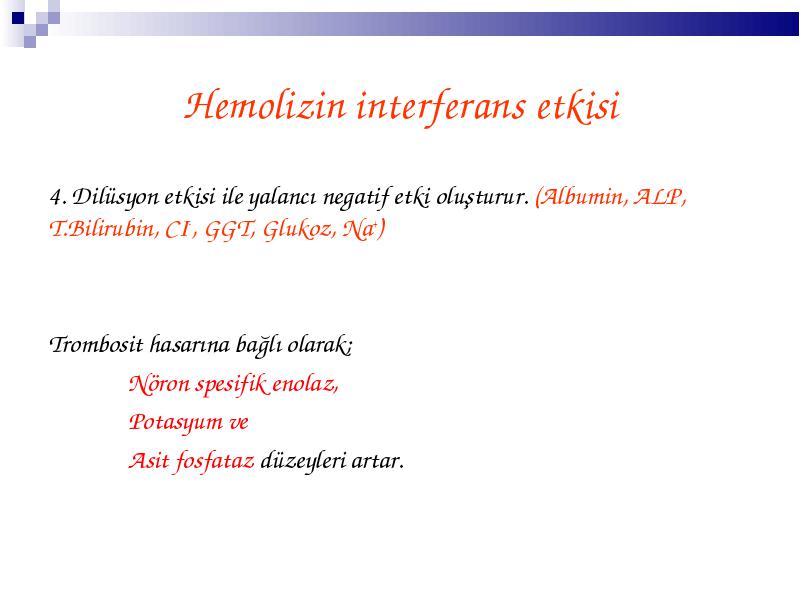 Hemolizin interferans etkisi

4. Dilüsyon etkisi ile yalancı negatif etki oluşturur. (Albumin, ALP, T.Bilirubin, $Cl^-$, GGT, Glukoz, $Na^+$)

Trombosit hasarına bağlı olarak;

Nöron spesifik enolaz,

Potasyum ve

Asit fosfataz düzeyleri artar.